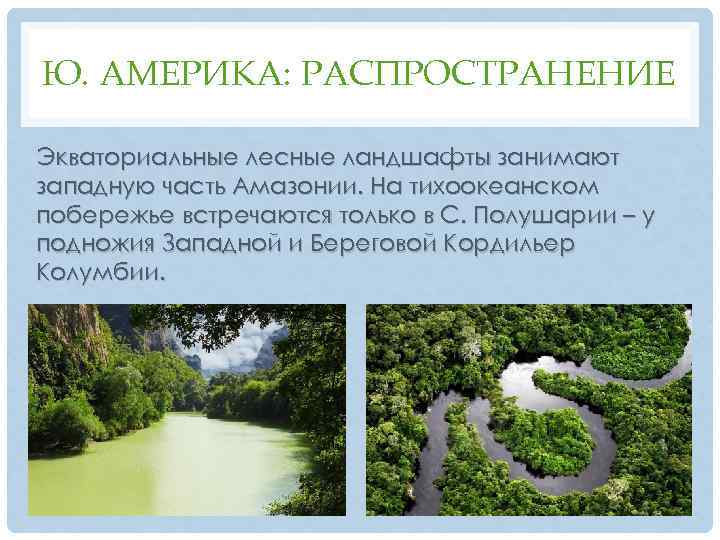 Ю. АМЕРИКА: РАСПРОСТРАНЕНИЕ

Экваториальные лесные ландшафты занимают западную часть Амазонии. На тихоокеанском побережье встречаются только в С. Полушарии – у подножия Западной и Береговой Кордильер Колумбии.